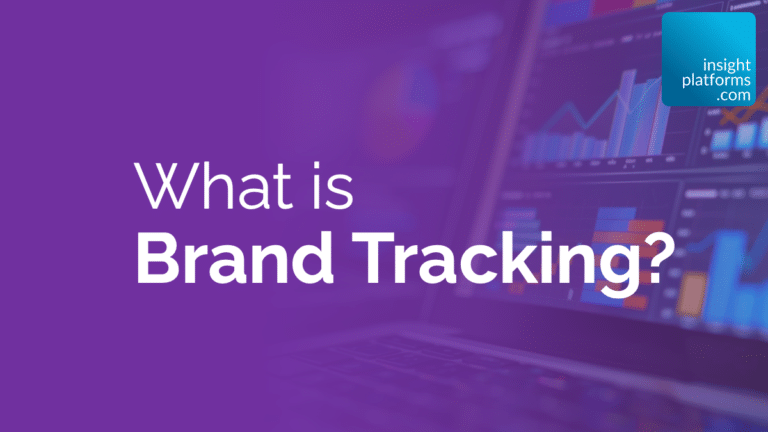 insight
platforms
.com

What is
Brand Tracking?